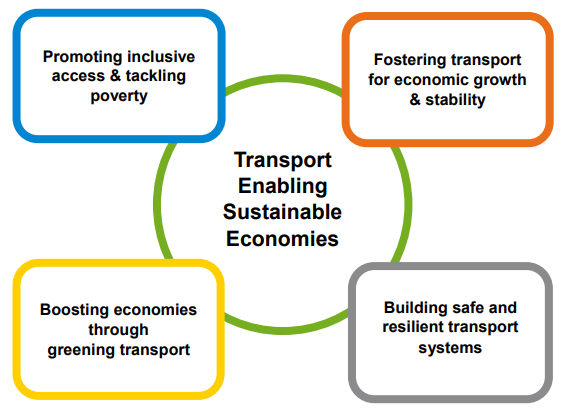 Promoting inclusive access & tackling poverty

Fostering transport for economic growth & stability

Transport Enabling Sustainable Economies

Boosting economies through greening transport

Building safe and resilient transport systems